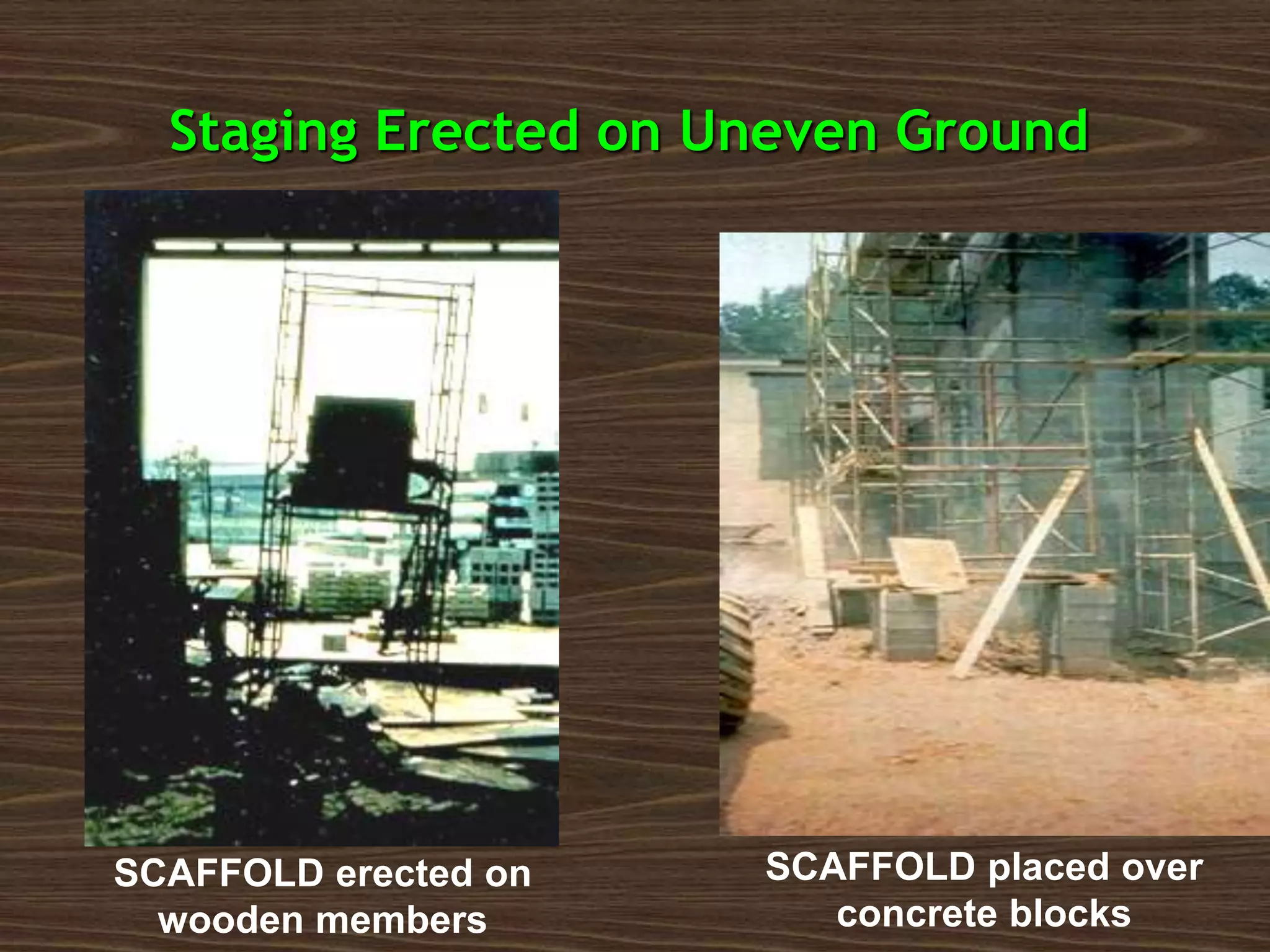 Staging Erected on Uneven Ground

SCAFFOLD erected on wooden members

SCAFFOLD placed over concrete blocks